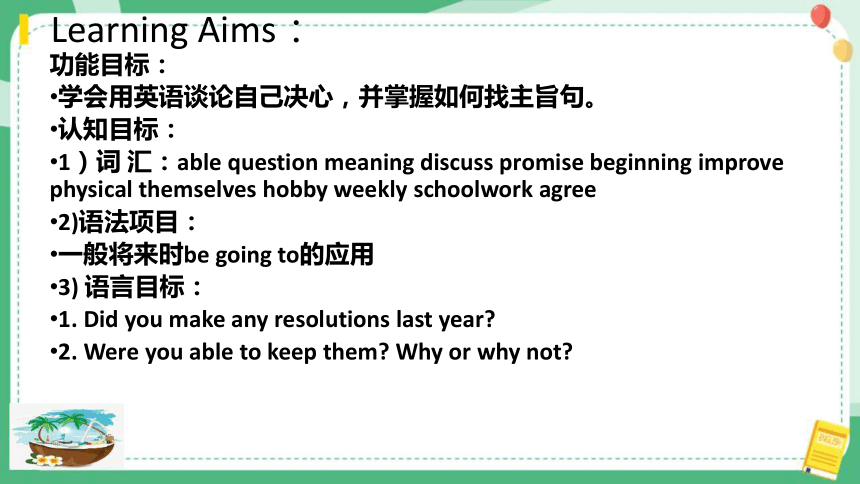 Learning Aims：
功能目标：
•学会用英语谈论自己决心，并掌握如何找主旨句。
•认知目标：
•1）词 汇：able question meaning discuss promise beginning improve physical themselves hobby weekly schoolwork agree
•2)语法项目：
•一般将来时be going to的应用
•3) 语言目标：
•1. Did you make any resolutions last year?
•2. Were you able to keep them? Why or why not?